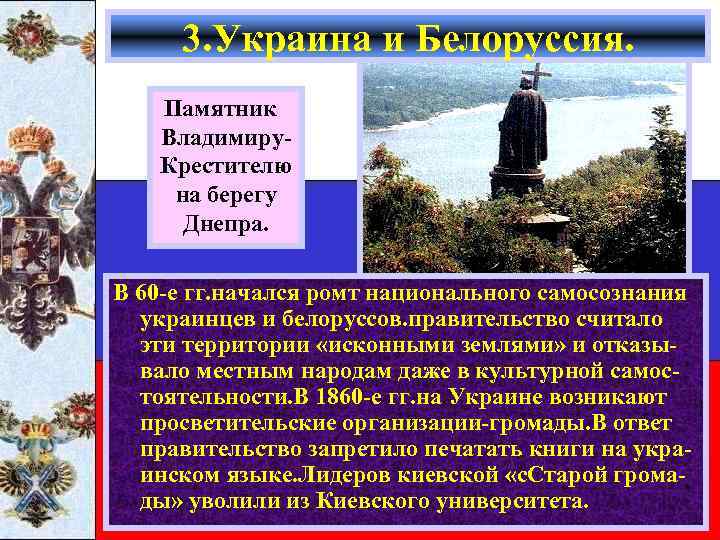 3.Украина и Белоруссия.

Памятник Владимиру-Крестителю на берегу Днепра.

В 60-е гг.начался ромт национального самосознания украинцев и белоруссов.правительство считало эти территории «исконными землями» и отказывало местным народам даже в культурной самостоятельности.В 1860-е гг.на Украине возникают просветительские организации-громады.В ответ правительство запретило печатать книги на украинском языке.Лидеров киевской «сСтарой громады» уволили из Киевского университета.